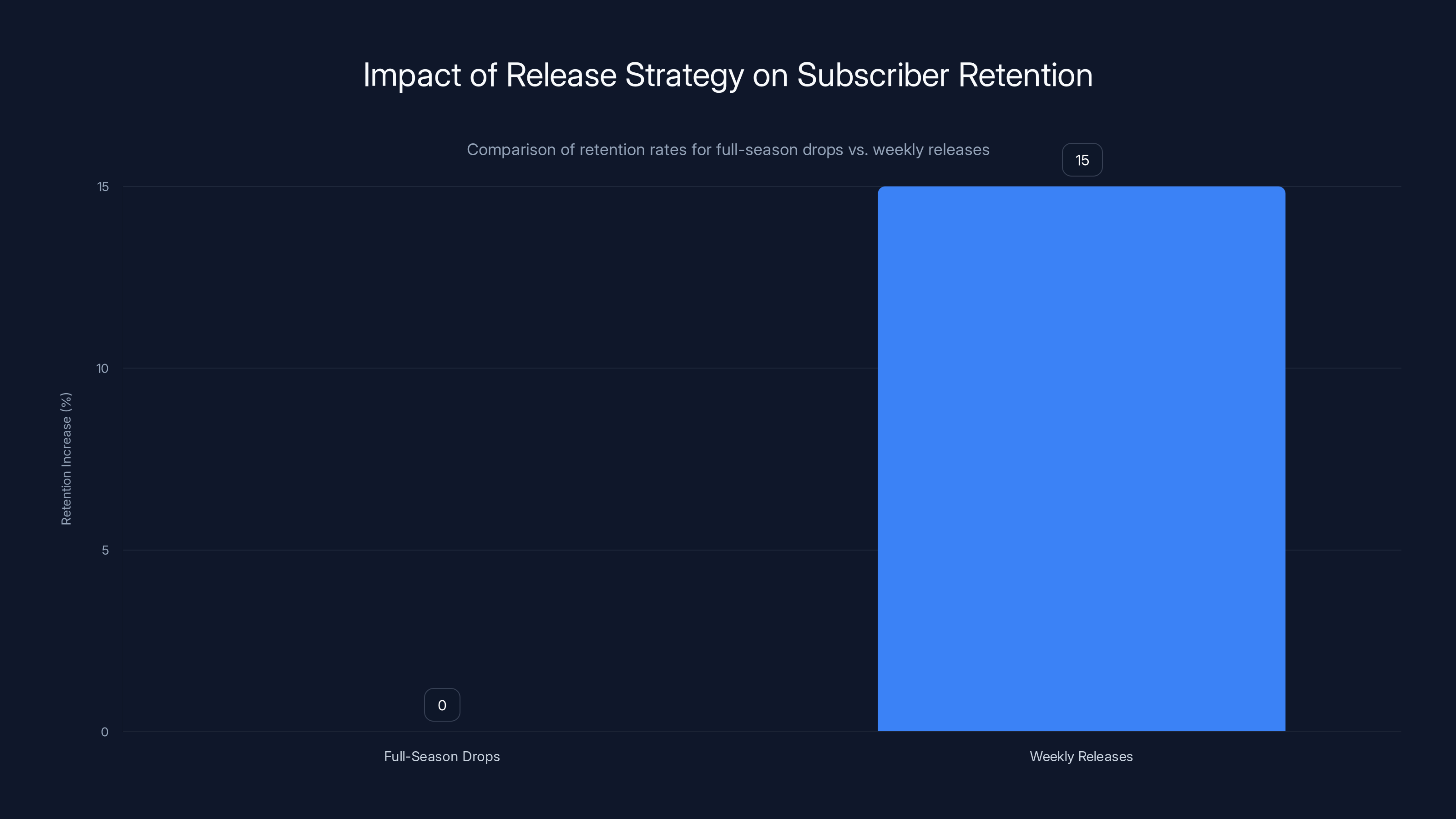 Impact of Release Strategy on Subscriber Retention

Comparison of retention rates for full-season drops vs. weekly releases

Retention Increase (%)

15
10
5
0

0
15

Full-Season Drops
Weekly Releases